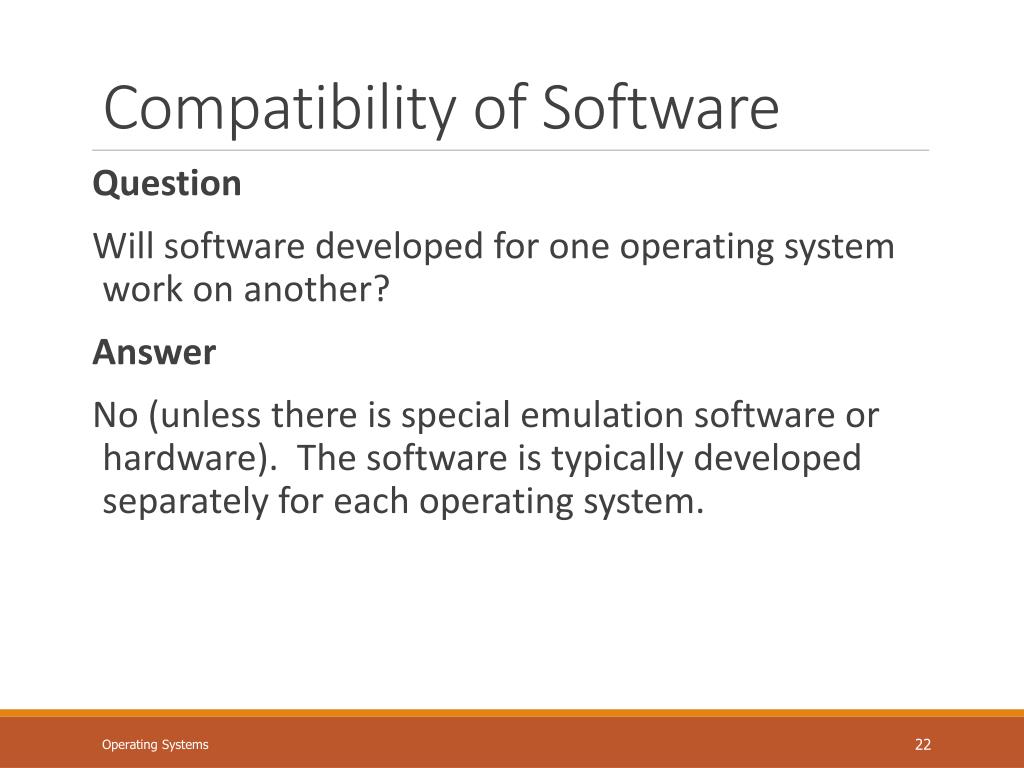 Compatibility of Software

Question

Will software developed for one operating system work on another?

Answer

No (unless there is special emulation software or hardware). The software is typically developed separately for each operating system.

Operating Systems

22